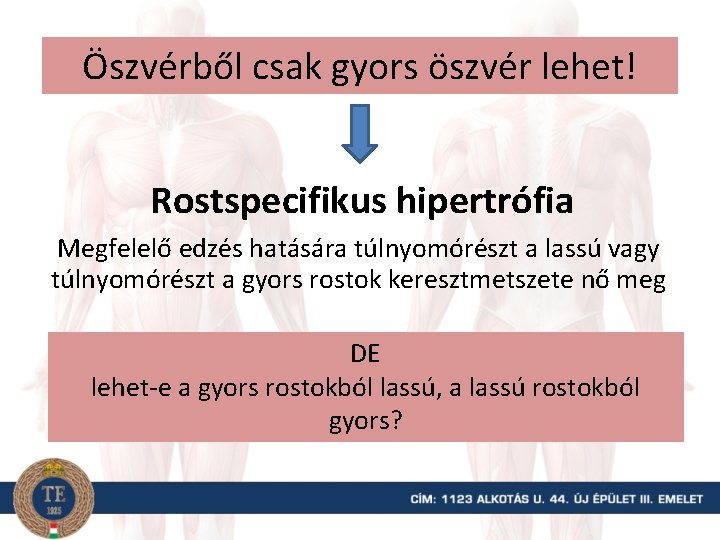 Öszvérből csak gyors öszvér lehet!

Rostspecifikus hipertrófia

Megfelelő edzés hatására túlnyomórészt a lassú vagy túlnyomórészt a gyors rostok keresztmetszete nő meg

DE
lehet-e a gyors rostokból lassú, a lassú rostokból gyors?

TE
1925

CÍM: 1123 ALKOTÁS U. 44. ÚJ ÉPÜLET III. EMELET